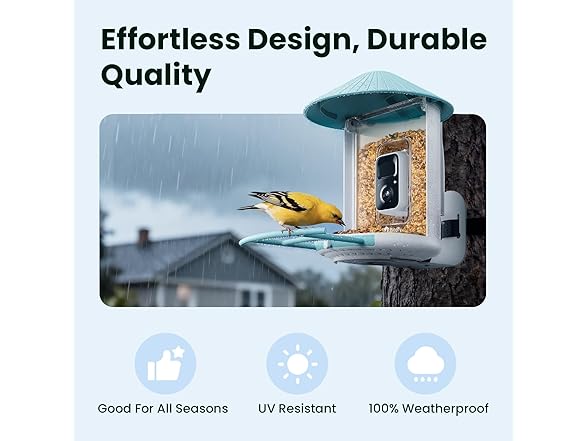 Effortless Design, Durable Quality

Good For All Seasons

UV Resistant

100% Weatherproof